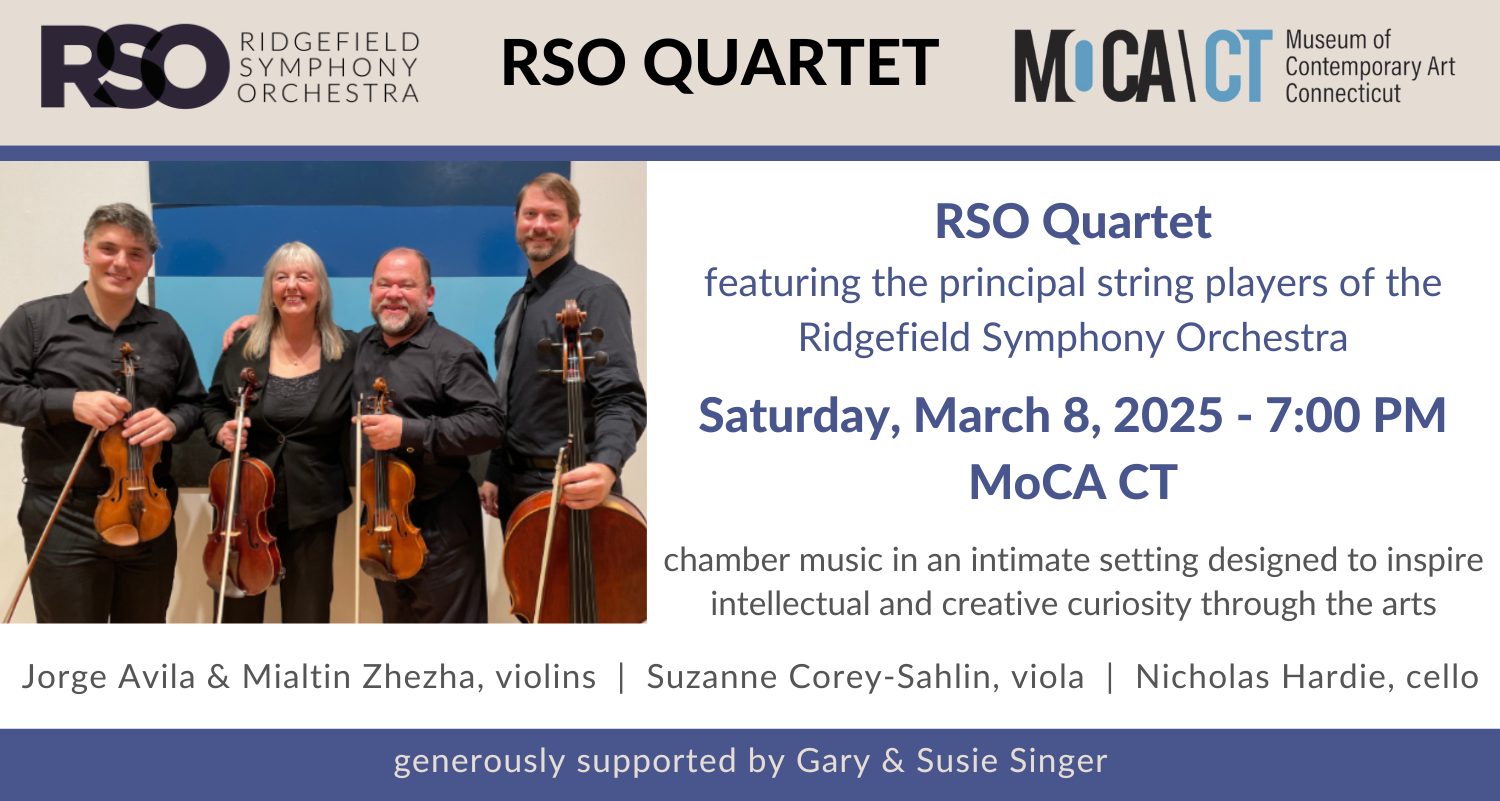 RSO RIDGEFIELD SYMPHONY ORCHESTRA

RSO QUARTET

MoCA\CT Museum of Contemporary Art Connecticut

RSO Quartet

featuring the principal string players of the Ridgefield Symphony Orchestra

Saturday, March 8, 2025 - 7:00 PM

MoCA CT

chamber music in an intimate setting designed to inspire intellectual and creative curiosity through the arts

Jorge Avila & Mialtin Zhezha, violins | Suzanne Corey-Sahlin, viola | Nicholas Hardie, cello

generously supported by Gary & Susie Singer